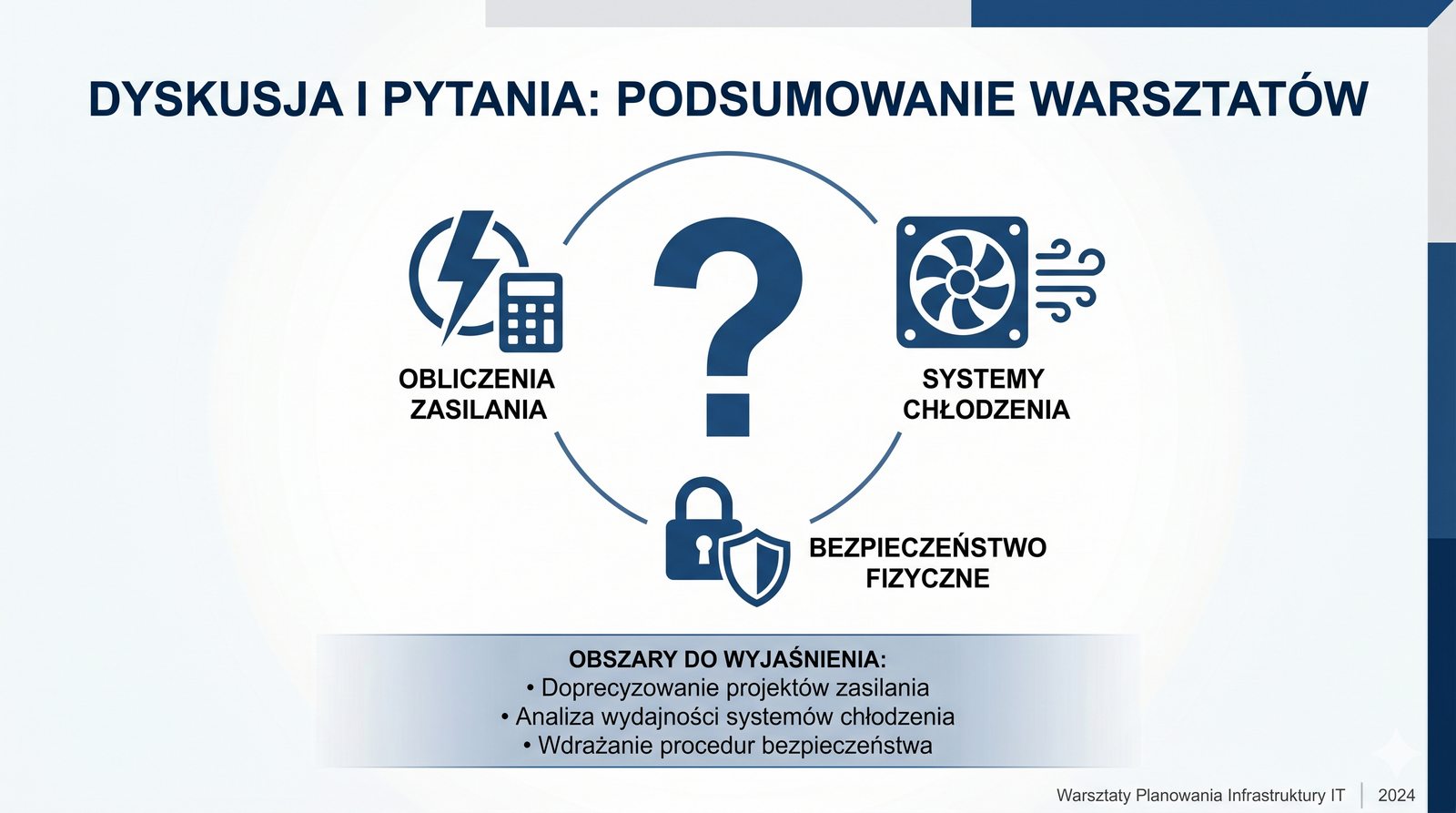 DYSKUSJA I PYTANIA: PODSUMOWANIE WARSZTATÓW

?

OBLICZENIA ZASILANIA

SYSTEMY CHŁODZENIA

BEZPIECZEŃSTWO FIZYCZNE

OBSZARY DO WYJAŚNIENIA:
• Doprecyzowanie projektów zasilania
• Analiza wydajności systemów chłodzenia
• Wdrażanie procedur bezpieczeństwa

Warsztaty Planowania Infrastruktury IT | 2024